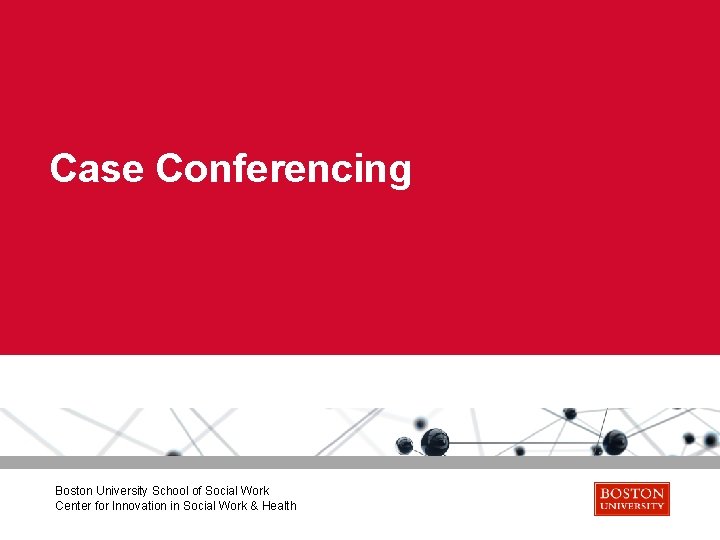 Case Conferencing

Boston University School of Social Work
Center for Innovation in Social Work & Health

BOSTON
UNIVERSITY